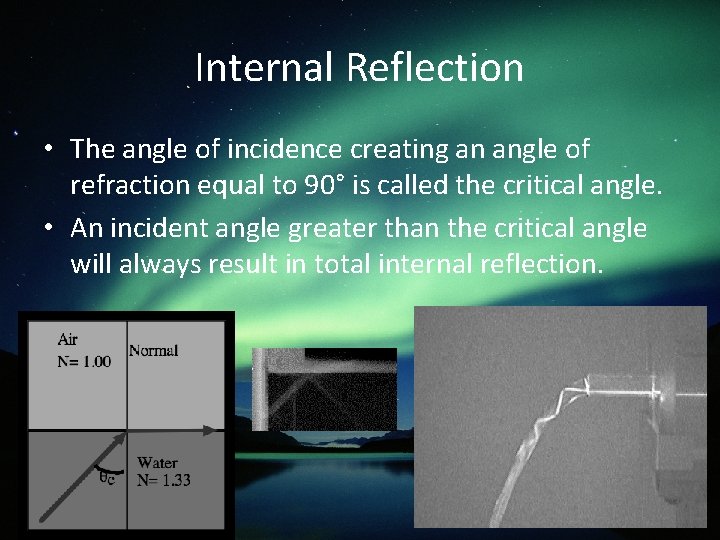 Internal Reflection

• The angle of incidence creating an angle of refraction equal to 90° is called the critical angle.

• An incident angle greater than the critical angle will always result in total internal reflection.

Air
N= 1.00

Normal

Water
N= 1.33

$\theta_c$